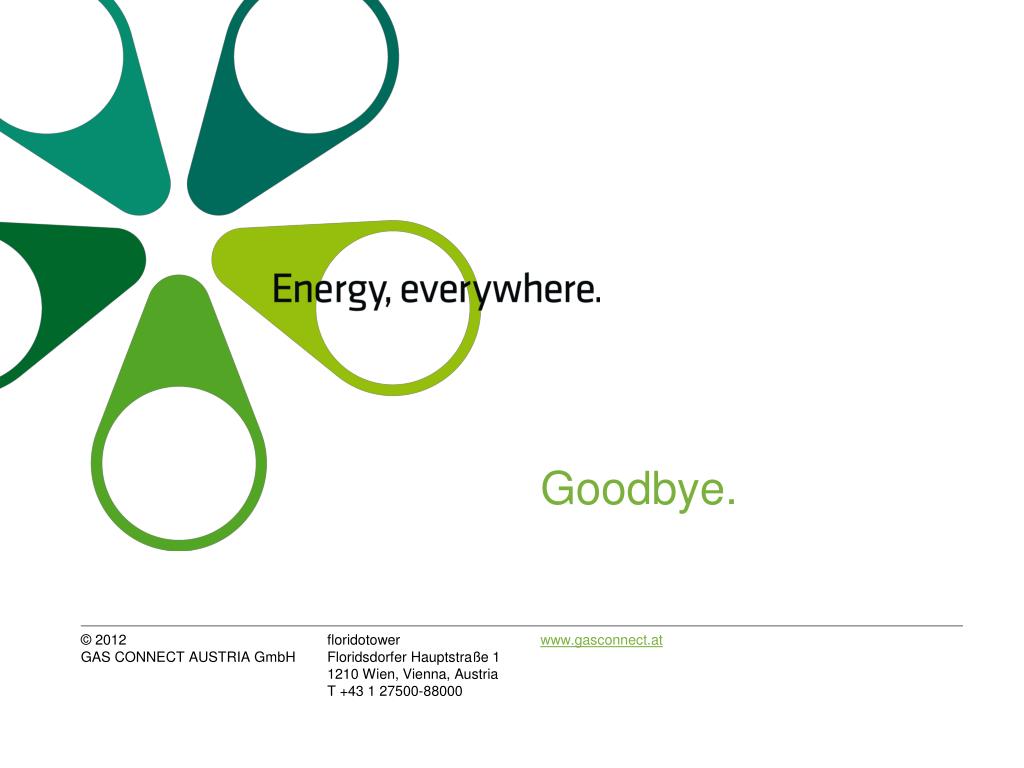 Energy, everywhere.

Goodbye.

© 2012
GAS CONNECT AUSTRIA GmbH

floridotower
Floridsdorfer Hauptstraße 1
1210 Wien, Vienna, Austria
T +43 1 27500-88000

www.gasconnect.at